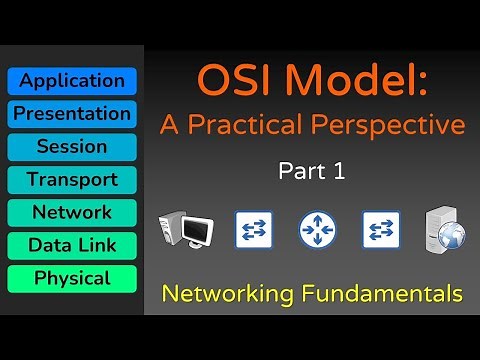 Application
Presentation
Session
Transport
Network
Data Link
Physical

OSI Model:
A Practical Perspective

Part 1

Networking Fundamentals